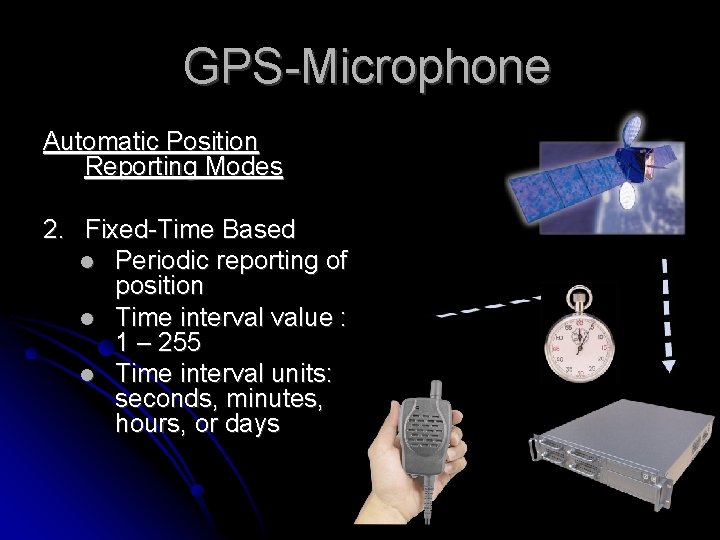 GPS-Microphone

Automatic Position Reporting Modes

2. Fixed-Time Based
- Periodic reporting of position
- Time interval value : 1 – 255
- Time interval units: seconds, minutes, hours, or days